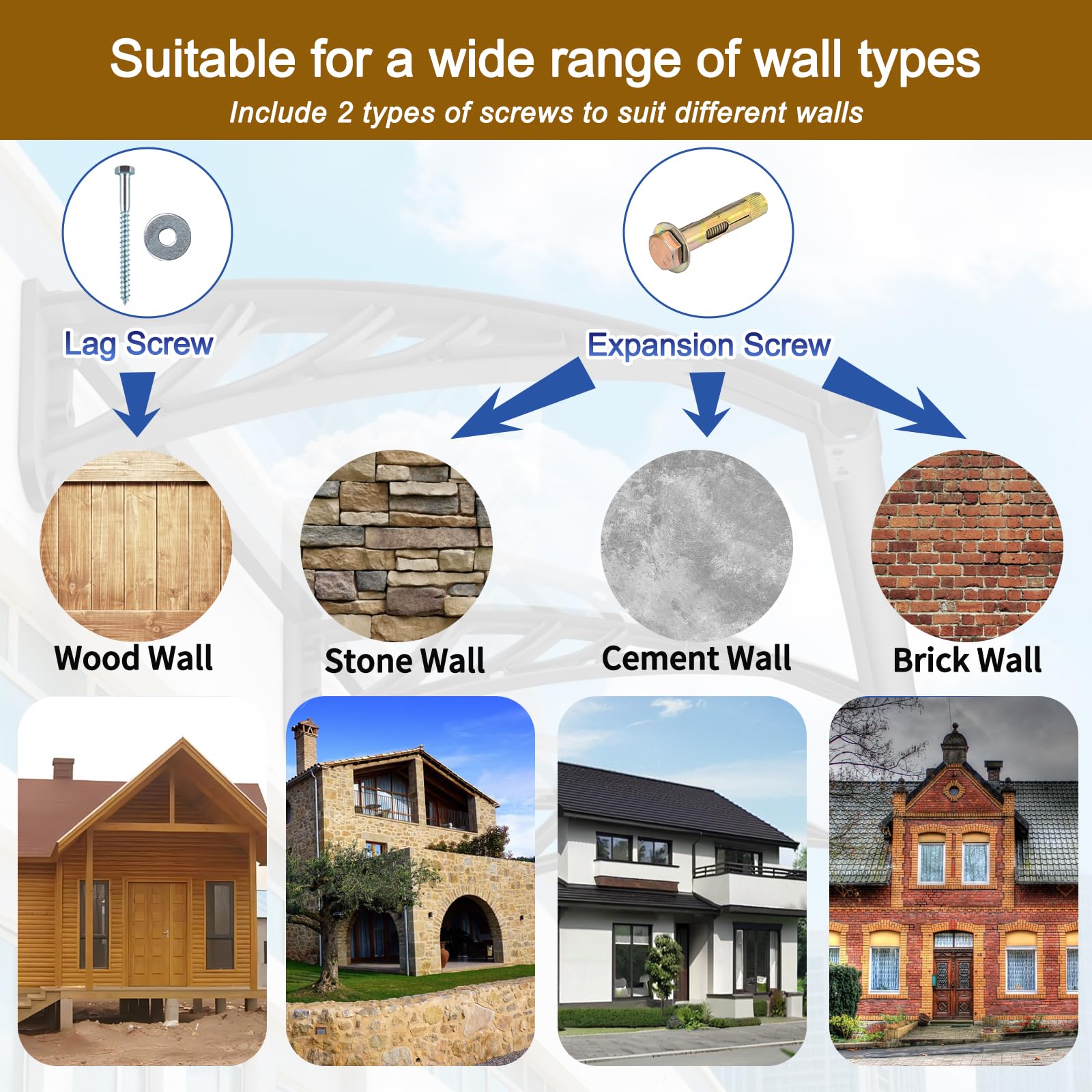 Suitable for a wide range of wall types

Include 2 types of screws to suit different walls

Lag Screw

Expansion Screw

Wood Wall

Stone Wall

Cement Wall

Brick Wall